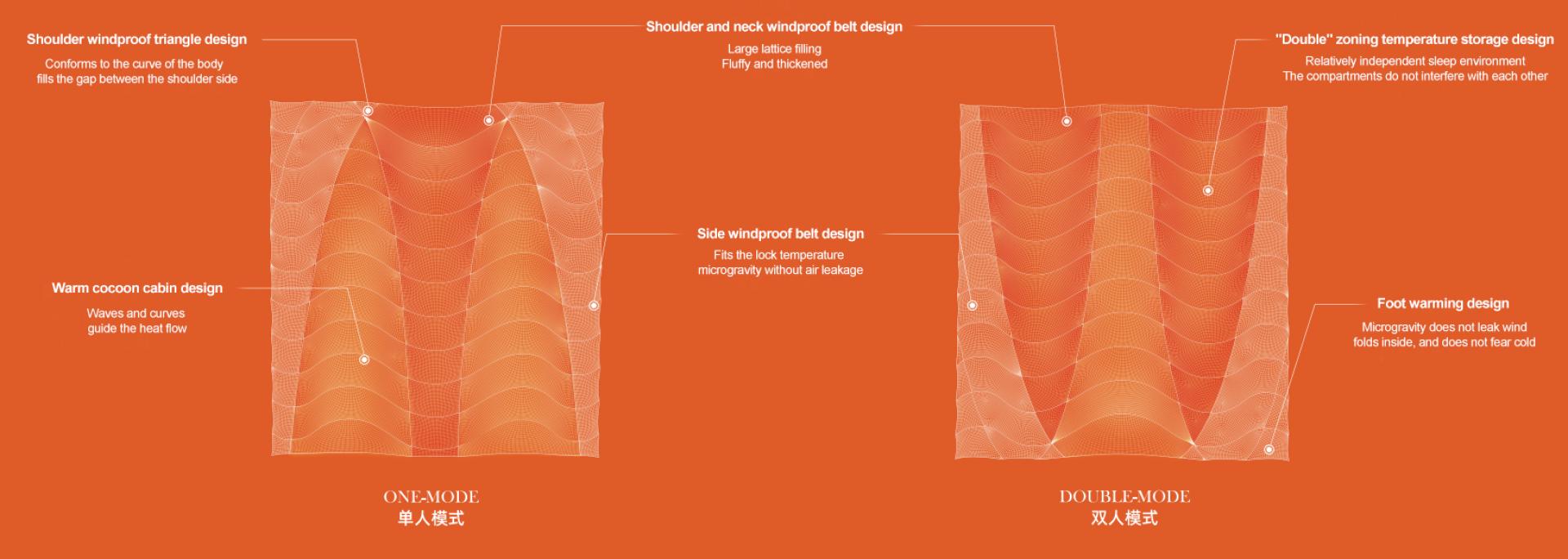 Shoulder windproof triangle design

Conforms to the curve of the body
fills the gap between the shoulder side

Shoulder and neck windproof belt design

Large lattice filling
Fluffy and thickened

"Double" zoning temperature storage design

Relatively independent sleep environment
The compartments do not interfere with each other

Side windproof belt design

Fits the lock temperature
microgravity without air leakage

Warm cocoon cabin design

Waves and curves
guide the heat flow

Foot warming design

Microgravity does not leak wind
folds inside, and does not fear cold

ONE-MODE
单人模式

DOUBLE-MODE
双人模式